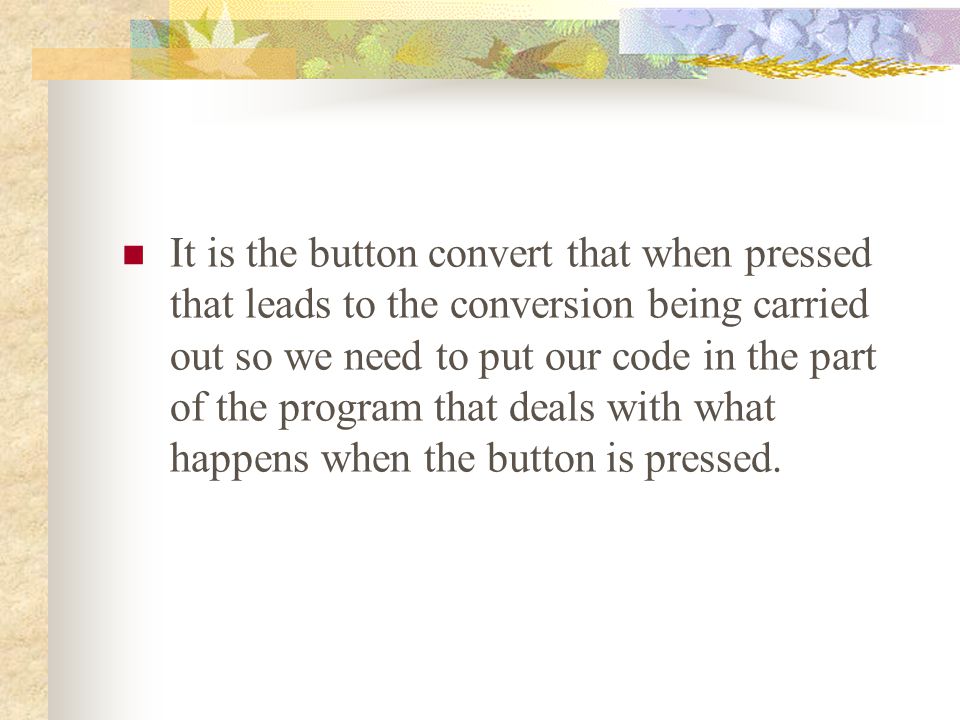 It is the button convert that when pressed that leads to the conversion being carried out so we need to put our code in the part of the program that deals with what happens when the button is pressed.